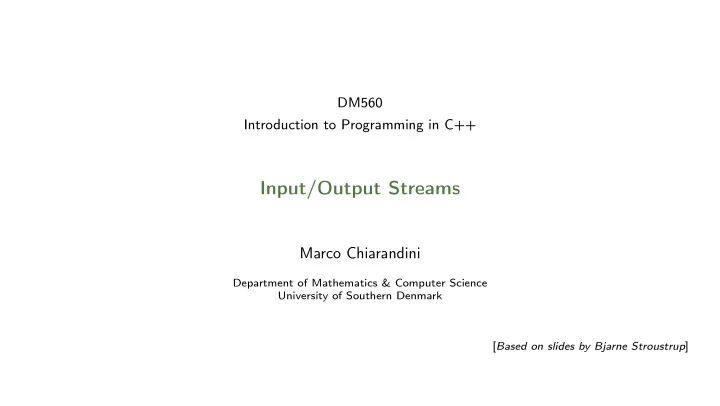 DM560
Introduction to Programming in C++

Input/Output Streams

Marco Chiarandini

Department of Mathematics & Computer Science
University of Southern Denmark

[Based on slides by Bjarne Stroustrup]